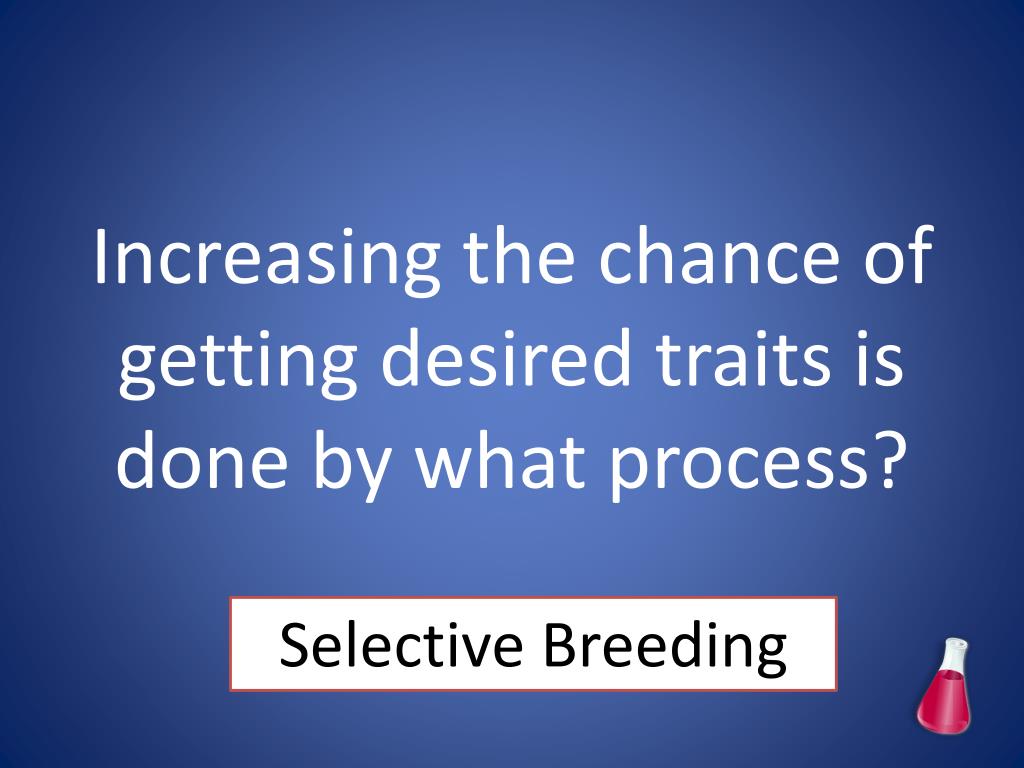 Increasing the chance of getting desired traits is done by what process?

Selective Breeding